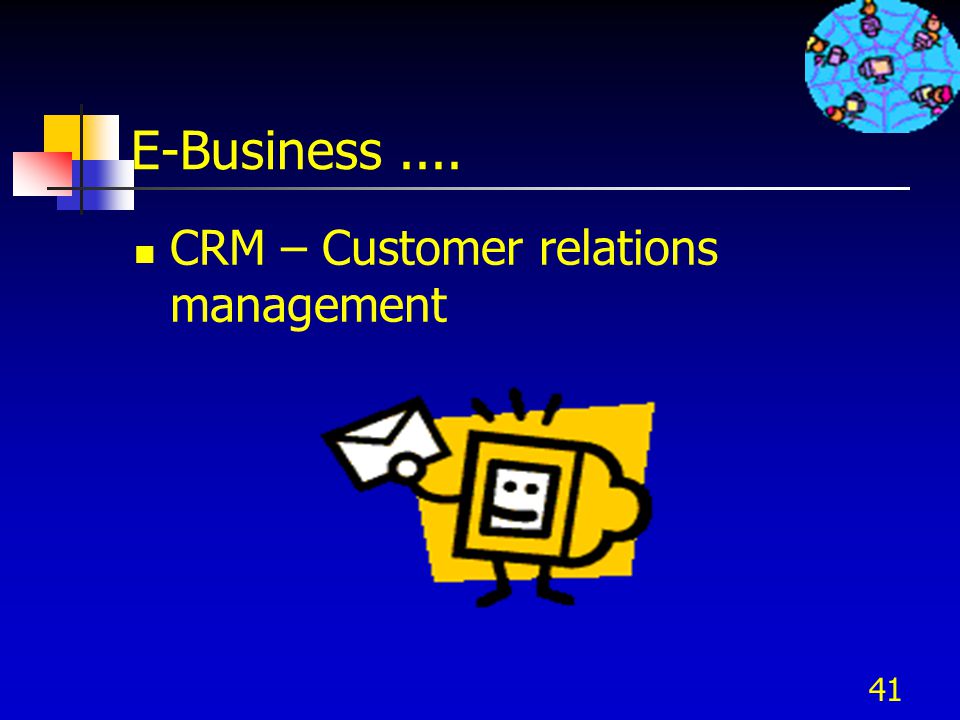 E-Business ....

- CRM – Customer relations management

41